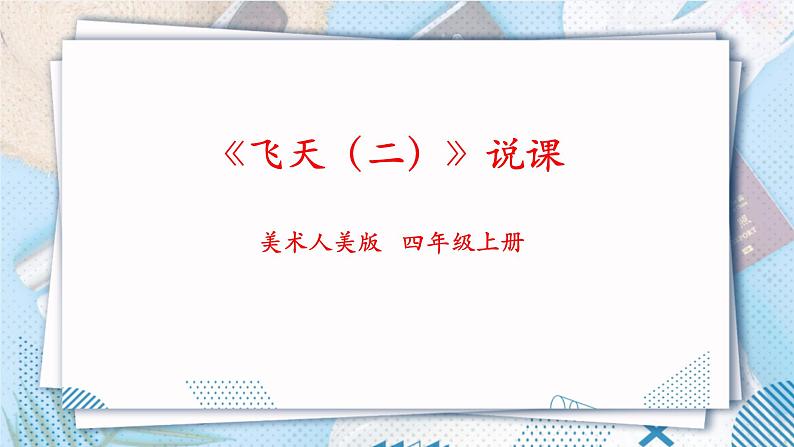 《飞天（二）》说课

美术人美版 四年级上册